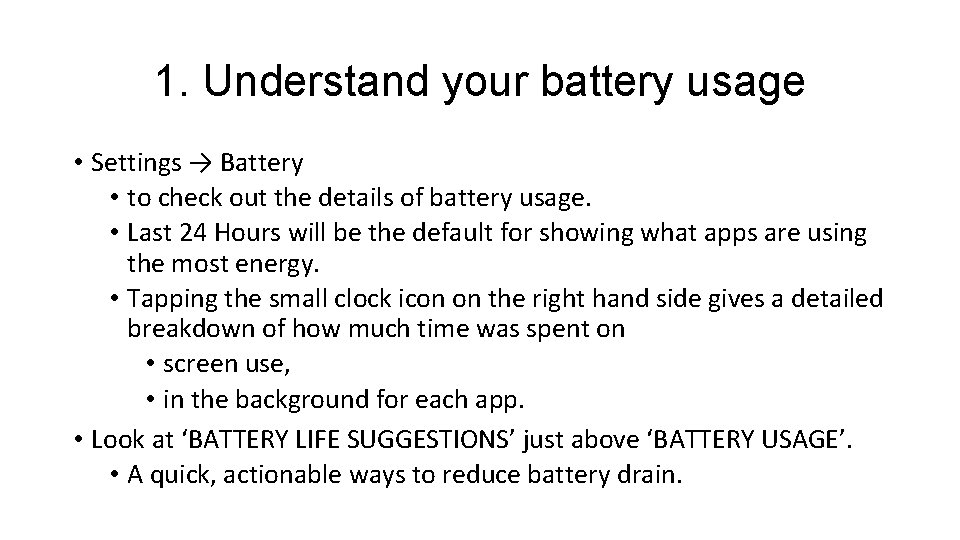 1. Understand your battery usage

• Settings → Battery
• to check out the details of battery usage.
• Last 24 Hours will be the default for showing what apps are using the most energy.
• Tapping the small clock icon on the right hand side gives a detailed breakdown of how much time was spent on
• screen use,
• in the background for each app.
• Look at ‘BATTERY LIFE SUGGESTIONS’ just above ‘BATTERY USAGE’.
• A quick, actionable ways to reduce battery drain.